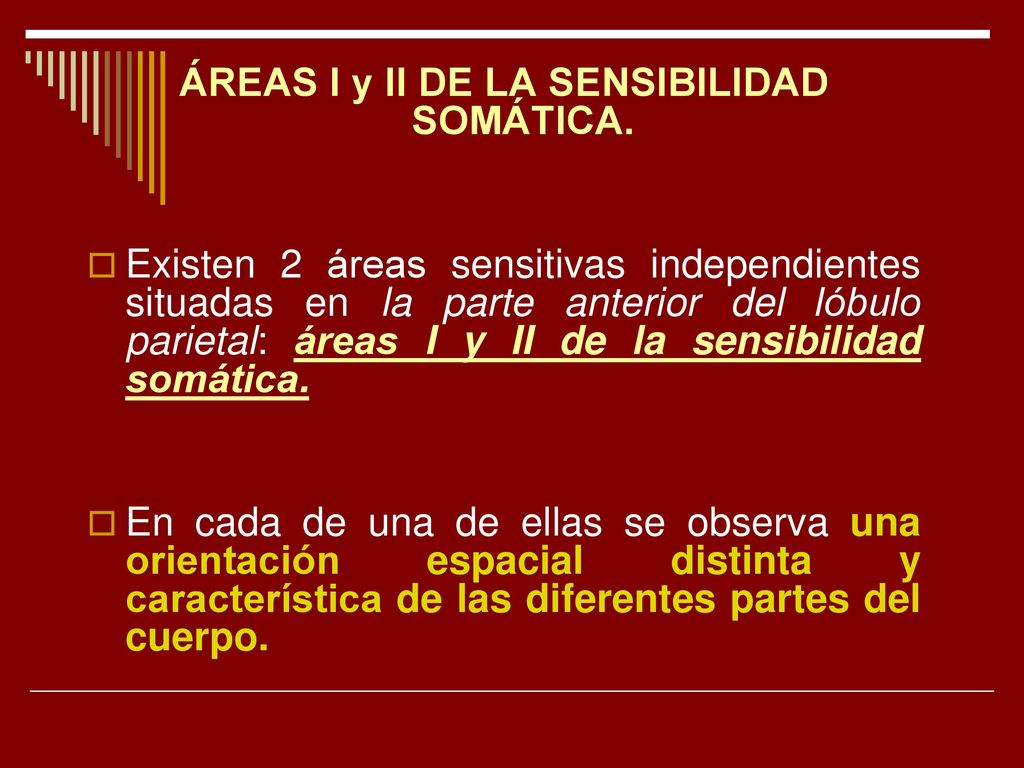 ÁREAS I y II DE LA SENSIBILIDAD SOMÁTICA.

Existen 2 áreas sensitivas independientes situadas en la parte anterior del lóbulo parietal: áreas I y II de la sensibilidad somática.

En cada de una de ellas se observa una orientación espacial distinta y característica de las diferentes partes del cuerpo.